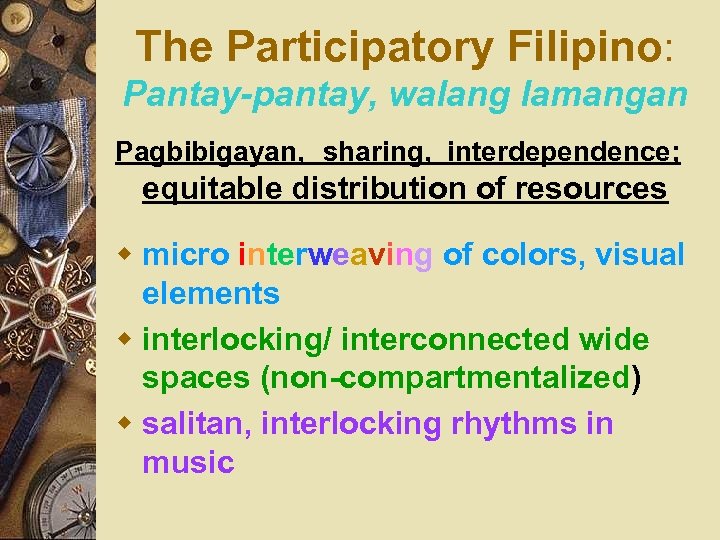 The Participatory Filipino:
Pantay-pantay, walang lamangan

Pagbibigayan, sharing, interdependence; equitable distribution of resources

micro interweaving of colors, visual elements

interlocking/ interconnected wide spaces (non-compartmentalized)

salitan, interlocking rhythms in music